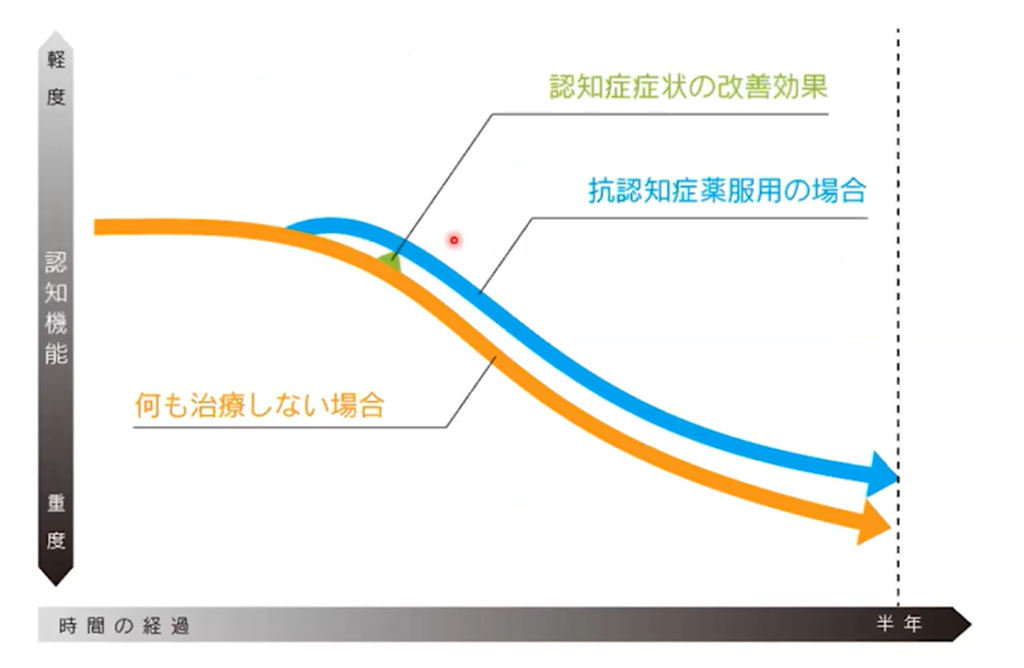 軽度

認知機能

重度

認知症症状の改善効果

抗認知症薬服用の場合

何も治療しない場合

時間の経過

半年